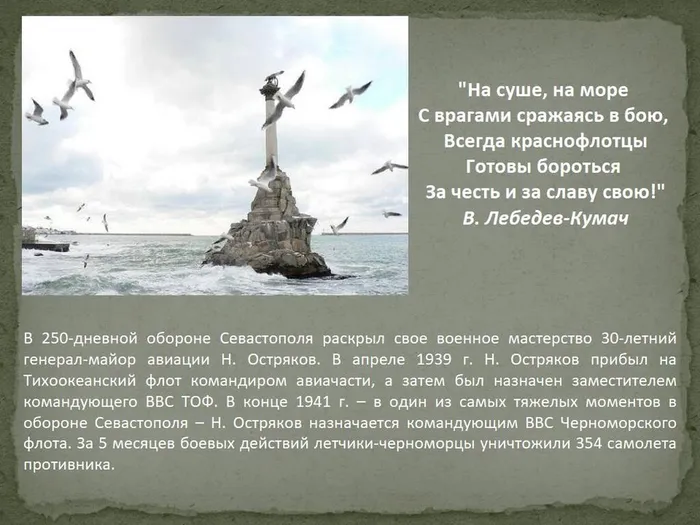 "На суше, на море
С врагами сражаясь в бою,
Всегда краснофлотцы
Готовы бороться
За честь и за славу свою!"
В. Лебедев-Кумач

В 250-дневной обороне Севастополя раскрыл свое военное мастерство 30-летний генерал-майор авиации Н. Остряков. В апреле 1939 г. Н. Остряков прибыл на Тихоокеанский флот командиром авиачасти, а затем был назначен заместителем командующего ВВС ТОФ. В конце 1941 г. – в один из самых тяжелых моментов в обороне Севастополя – Н. Остряков назначается командующим ВВС Черноморского флота. За 5 месяцев боевых действий летчики-черноморцы уничтожили 354 самолета противника.